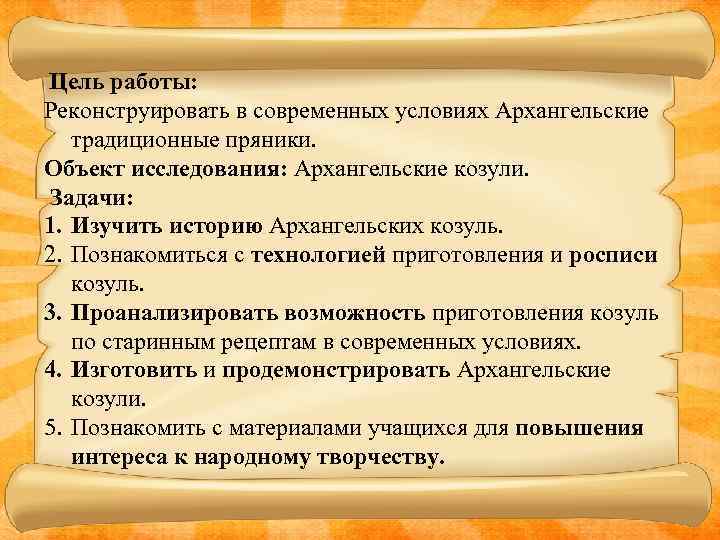 Цель работы:
Реконструировать в современных условиях Архангельские традиционные пряники.
Объект исследования: Архангельские козули.
Задачи:
1. Изучить историю Архангельских козуль.
2. Познакомиться с технологией приготовления и росписи козуль.
3. Проанализировать возможность приготовления козуль по старинным рецептам в современных условиях.
4. Изготовить и продемонстрировать Архангельские козули.
5. Познакомить с материалами учащихся для повышения интереса к народному творчеству.